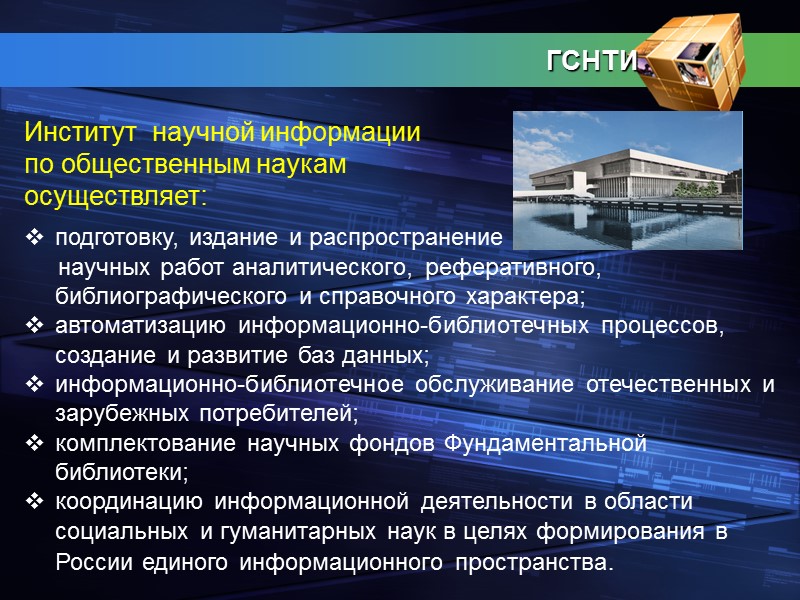 ГСНТИ

Институт научной информации по общественным наукам осуществляет:

❖ подготовку, издание и распространение научных работ аналитического, реферативного, библиографического и справочного характера;
❖ автоматизацию информационно-библиотечных процессов, создание и развитие баз данных;
❖ информационно-библиотечное обслуживание отечественных и зарубежных потребителей;
❖ комплектование научных фондов Фундаментальной библиотеки;
❖ координацию информационной деятельности в области социальных и гуманитарных наук в целях формирования в России единого информационного пространства.